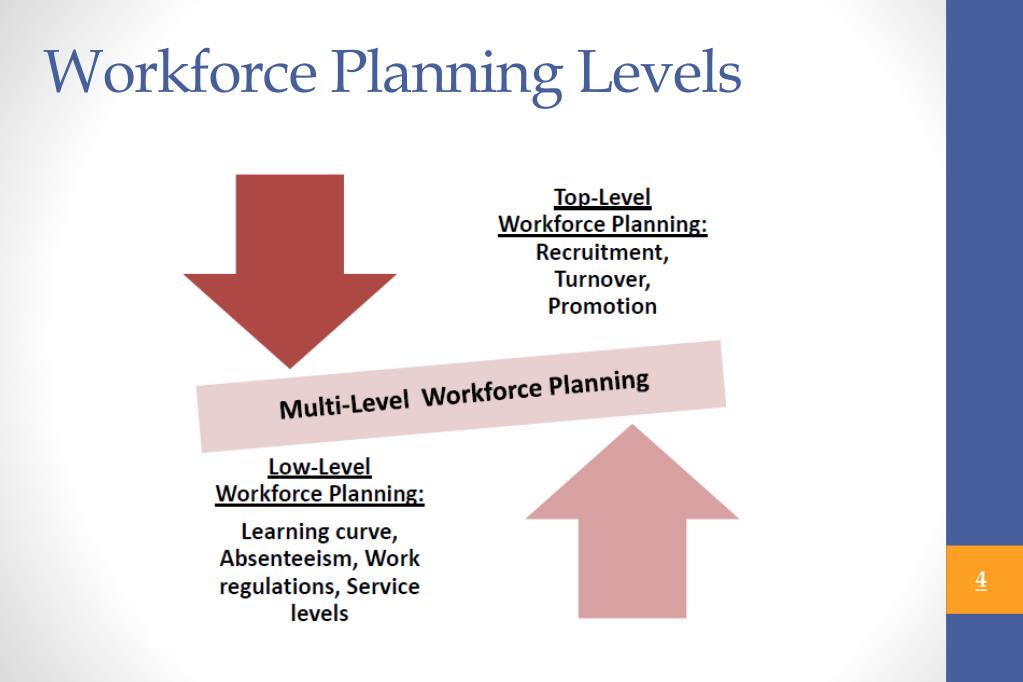 Workforce Planning Levels

Top-Level
Workforce Planning:
Recruitment,
Turnover,
Promotion

Multi-Level Workforce Planning

Low-Level
Workforce Planning:

Learning curve,
Absenteeism, Work
regulations, Service
levels

4